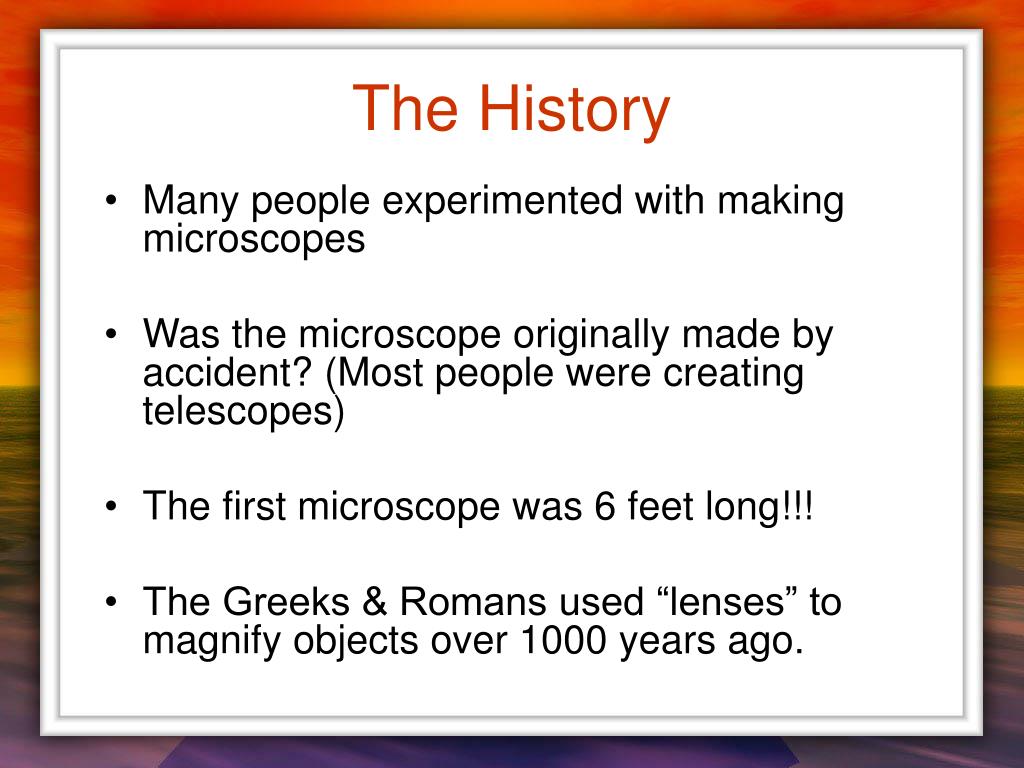 The History

• Many people experimented with making microscopes

• Was the microscope originally made by accident? (Most people were creating telescopes)

• The first microscope was 6 feet long!!!

• The Greeks & Romans used “lenses” to magnify objects over 1000 years ago.